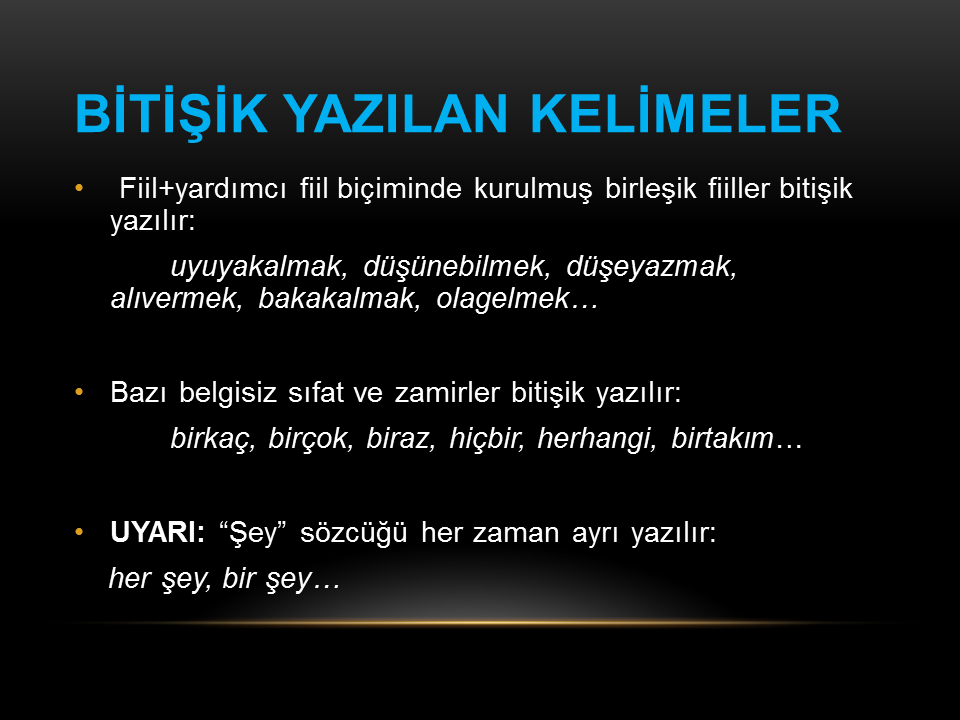 BİTİŞİK YAZILAN KELİMELER

• Fiil+yardımcı fiil biçiminde kurulmuş birleşik fiiller bitişik yazılır:

uyuyakalmak, düşünebilmek, düşeyazmak, alıvermek, bakakalmak, olagelmek…

• Bazı belgisiz sıfat ve zamirler bitişik yazılır:

birkaç, birçok, biraz, hiçbir, herhangi, birtakım…

• UYARI: “Şey” sözcüğü her zaman ayrı yazılır:

her şey, bir şey…